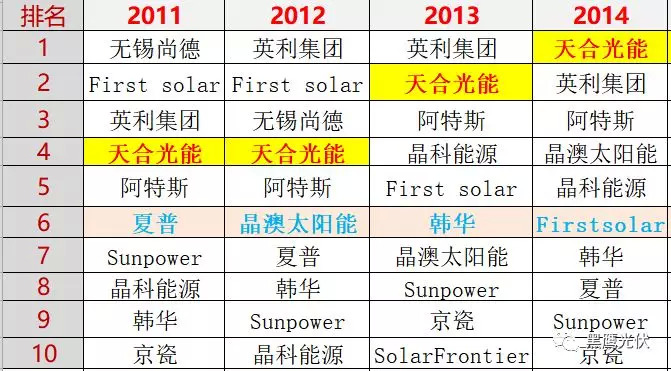 | 排名 | 2011 | 2012 | 2013 | 2014 |
|---|---|---|---|---|
| 1 | 无锡尚德 | 英利集团 | 英利集团 | 天合光能 |
| 2 | First solar | First solar | 天合光能 | 英利集团 |
| 3 | 英利集团 | 无锡尚德 | 阿特斯 | 阿特斯 |
| 4 | 天合光能 | 天合光能 | 晶科能源 | 晶澳太阳能 |
| 5 | 阿特斯 | 阿特斯 | First solar | 晶科能源 |
| 6 | 夏普 | 晶澳太阳能 | 韩华 | Firstsolar |
| 7 | Sunpower | 夏普 | 晶澳太阳能 | 韩华 |
| 8 | 晶科能源 | 韩华 | Sunpower | 夏普 |
| 9 | 韩华 | Sunpower | 京瓷 | Sunpower |
| 10 | 京瓷 | 晶科能源 | SolarFrontier | 京瓷 |

黑鹰光伏